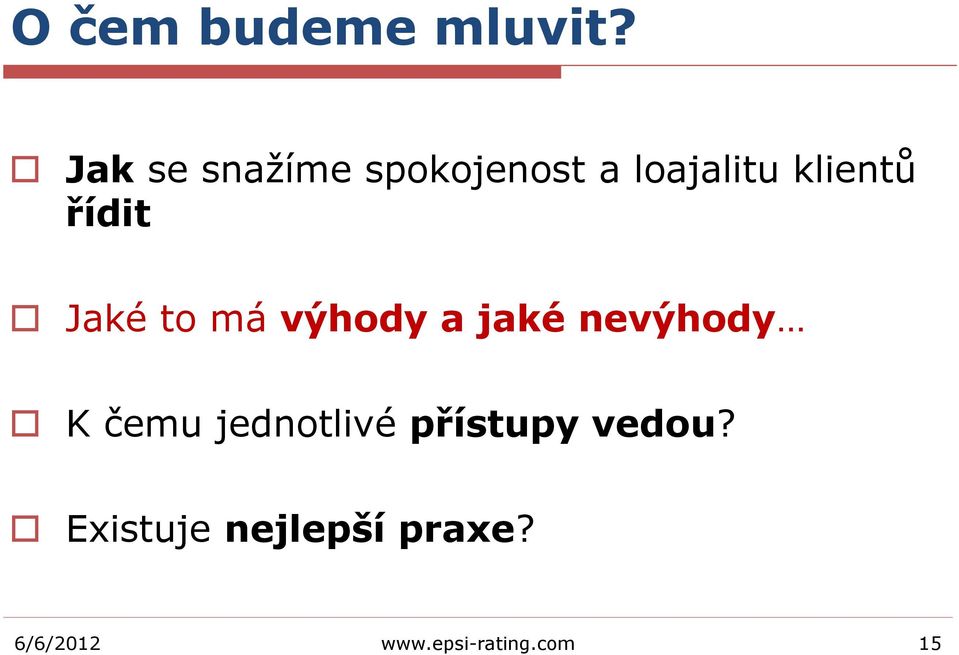 O čem budeme mluvit?

Jak se snažíme spokojenost a loajalitu klientů řídit

Jaké to má výhody a jaké nevýhody…

K čemu jednotlivé přístupy vedou?

Existuje nejlepší praxe?

6/6/2012 www.epsi-rating.com 15